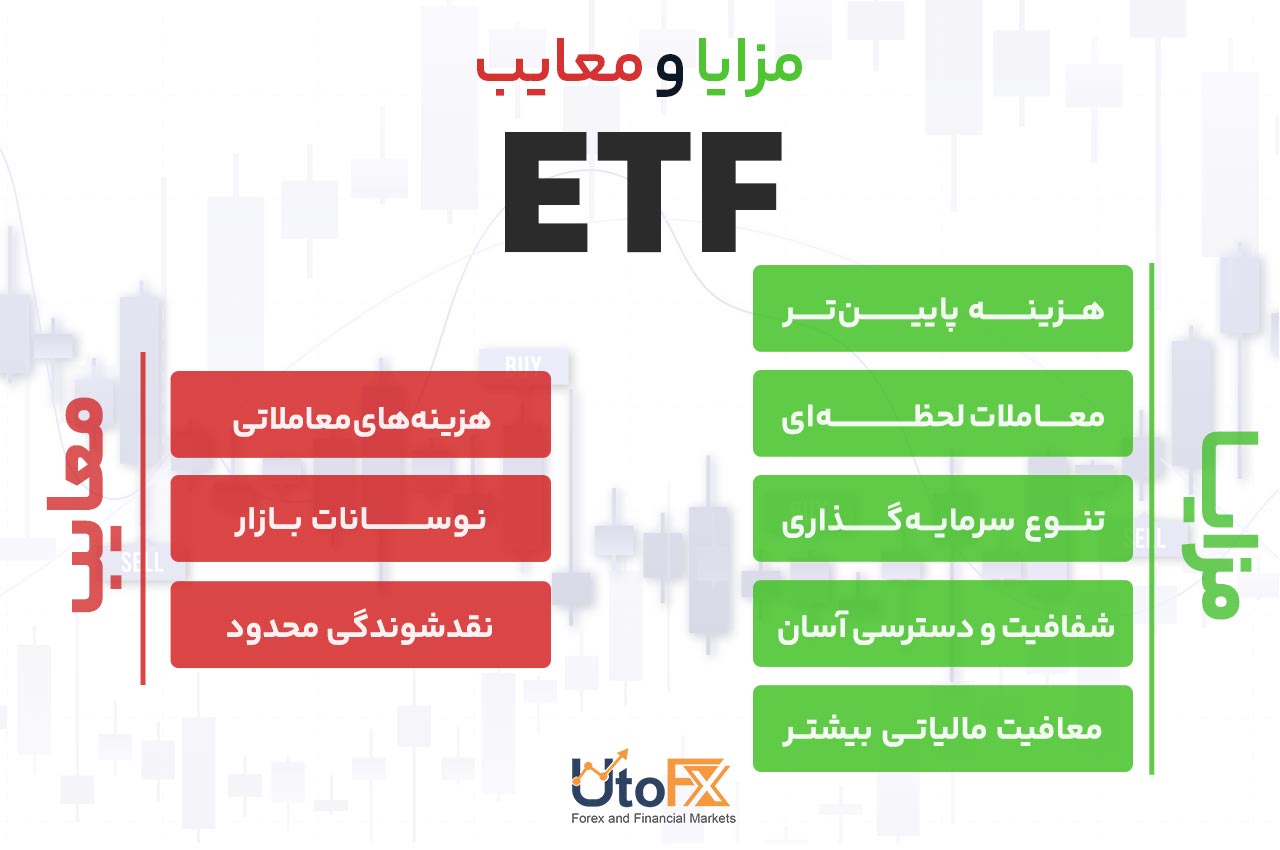 مزایا و معایب

ETF

مزایا

هزینه پایین‌تر

معاملات لحظه‌ای

تنوع سرمایه‌گذاری

شفافیت و دسترسی آسان

معافیت مالیاتی بیشتر

معایب

هزینه‌های معاملاتی

نوسانات بازار

نقدشوندگی محدود

BUY

SELL

SELL

UtoFX
Forex and Financial Markets